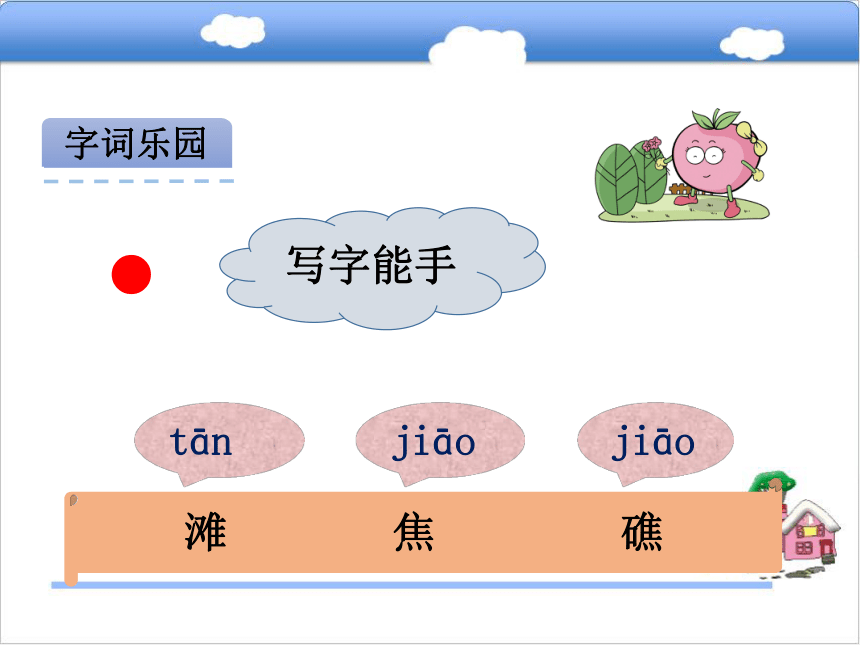 字词乐园

写字能手

tān jiāo jiāo

滩 焦 礁